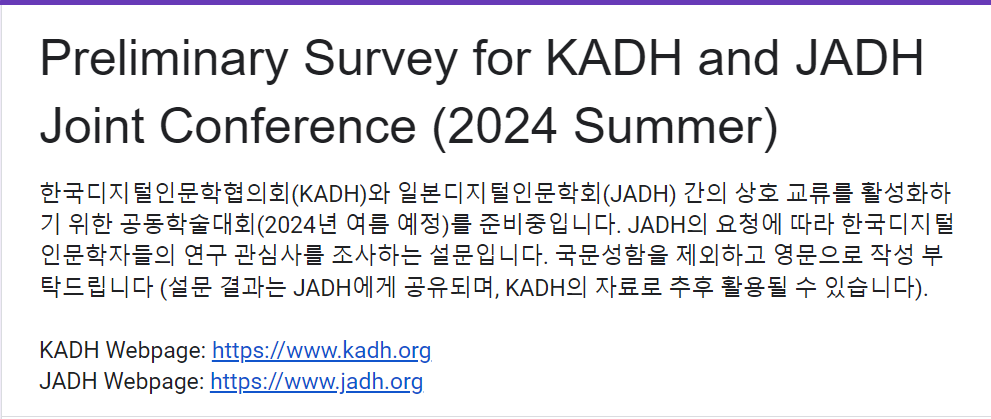 Preliminary Survey for KADH and JADH Joint Conference (2024 Summer)

한국디지털인문학협의회(KADH)와 일본디지털인문학회(JADH) 간의 상호 교류를 활성화하기 위한 공동학술대회(2024년 여름 예정)를 준비중입니다. JADH의 요청에 따라 한국디지털인문학자들의 연구 관심사를 조사하는 설문입니다. 국문성함을 제외하고 영문으로 작성 부탁드립니다 (설문 결과는 JADH에게 공유되며, KADH의 자료로 추후 활용될 수 있습니다).

KADH Webpage: https://www.kadh.org
JADH Webpage: https://www.jadh.org